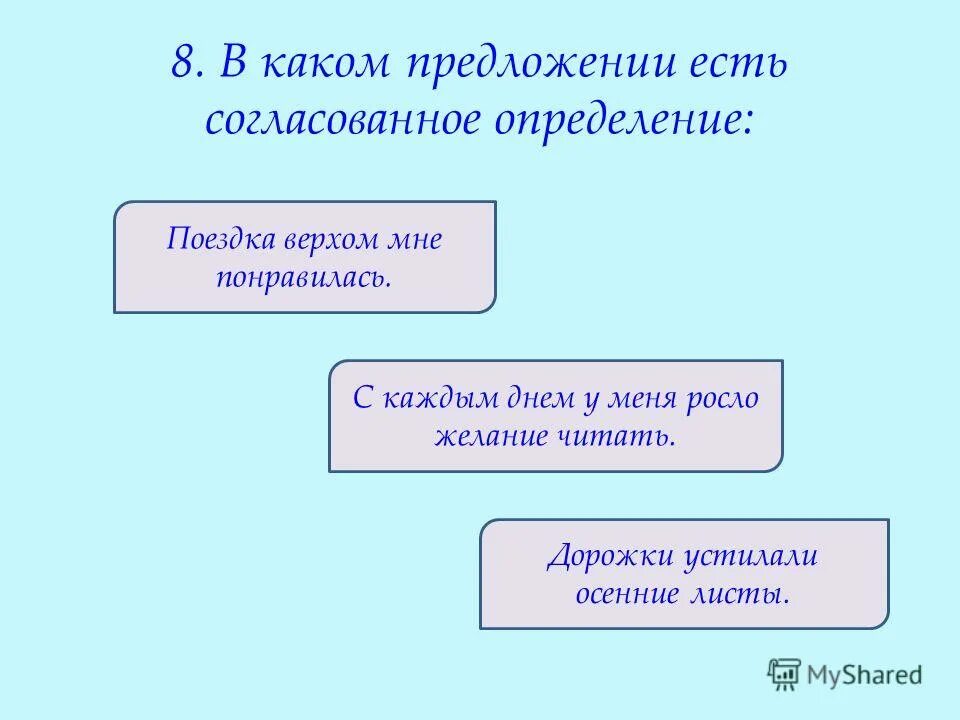 8. В каком предложении есть согласованное определение:

Поездка верхом мне понравилась.

С каждым днем у меня росло желание читать.

Дорожки устилали осенние листы.

MyShared